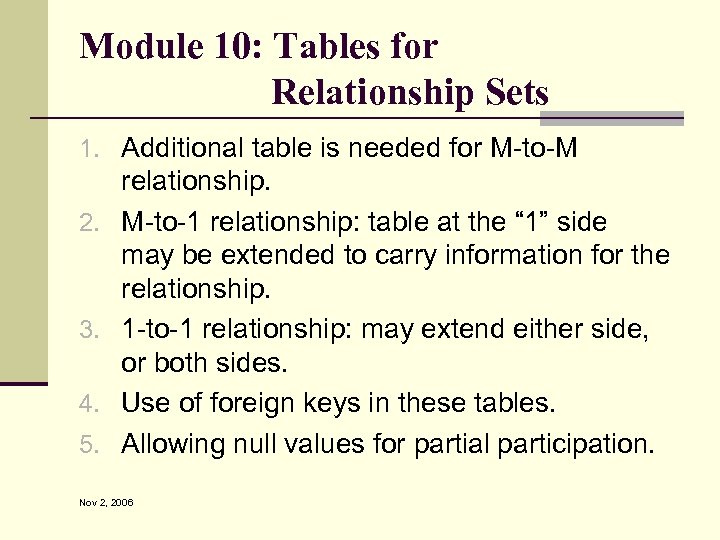 Module 10: Tables for Relationship Sets

1. Additional table is needed for M-to-M relationship.
2. M-to-1 relationship: table at the “1” side may be extended to carry information for the relationship.
3. 1-to-1 relationship: may extend either side, or both sides.
4. Use of foreign keys in these tables.
5. Allowing null values for partial participation.

Nov 2, 2006